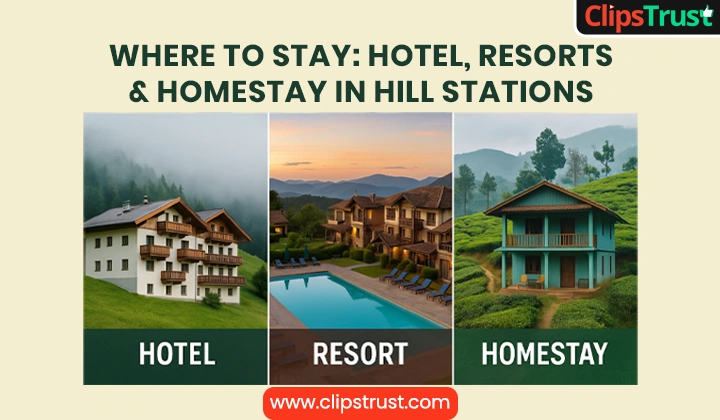 ClipsTrust

WHERE TO STAY: HOTEL, RESORTS & HOMESTAY IN HILL STATIONS

HOTEL

RESORT

HOMESTAY

www.clipstrust.com